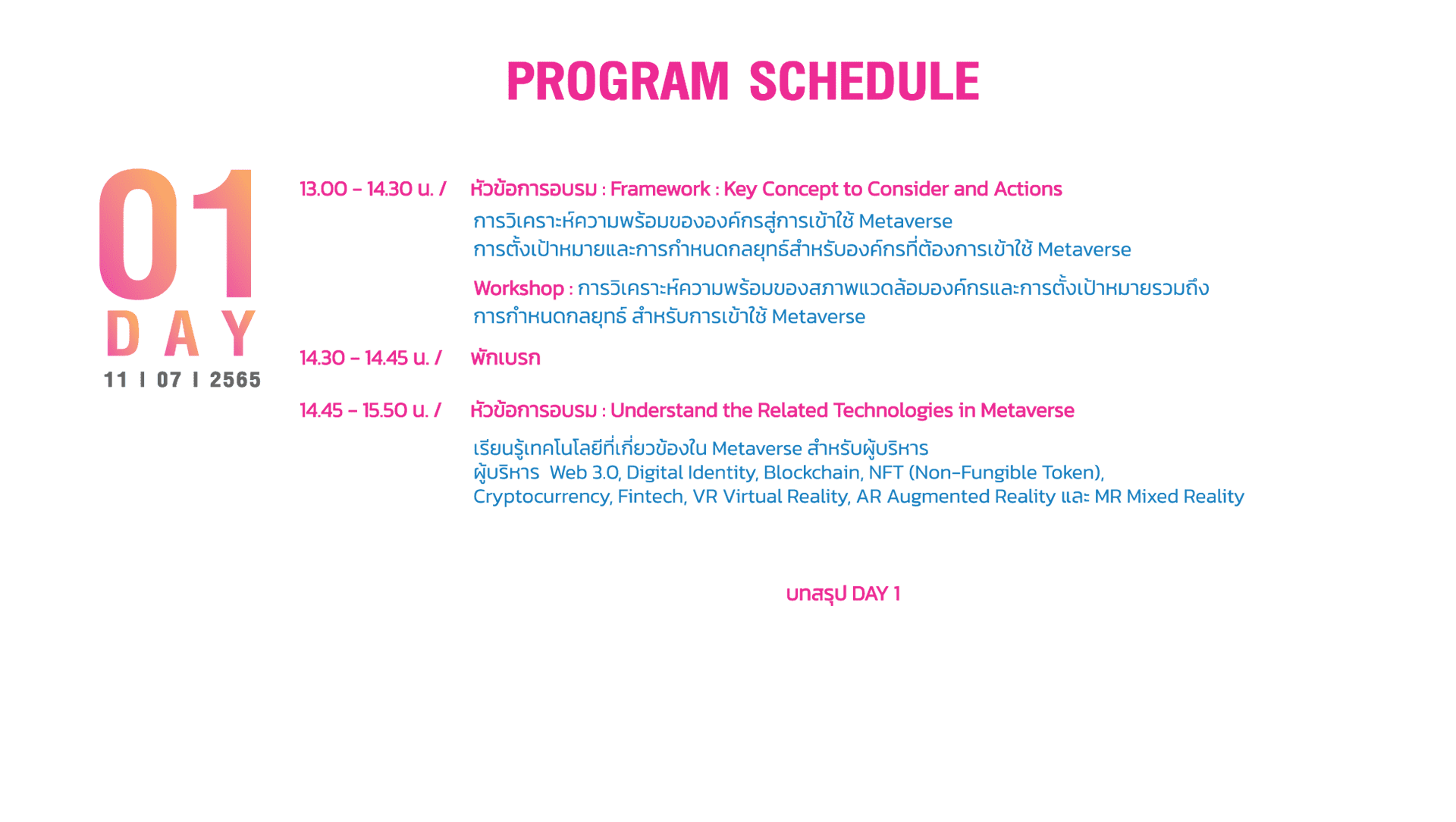 PROGRAM SCHEDULE

01
DAY
11 I 07 I 2565

13.00 - 14.30 น. / หัวข้อการอบรม : Framework : Key Concept to Consider and Actions

การวิเคราะห์ความพร้อมขององค์กรสู่การเข้าใช้ Metaverse
การตั้งเป้าหมายและการกำหนดกลยุทธ์สำหรับองค์กรที่ต้องการเข้าใช้ Metaverse

Workshop : การวิเคราะห์ความพร้อมของสภาพแวดล้อมองค์กรและการตั้งเป้าหมายรวมถึงการกำหนดกลยุทธ์ สำหรับการเข้าใช้ Metaverse

14.30 - 14.45 น. / พักเบรก

14.45 - 15.50 น. / หัวข้อการอบรม : Understand the Related Technologies in Metaverse

เรียนรู้เทคโนโลยีที่เกี่ยวข้องใน Metaverse สำหรับผู้บริหาร
ผู้บริหาร Web 3.0, Digital Identity, Blockchain, NFT (Non-Fungible Token), Cryptocurrency, Fintech, VR Virtual Reality, AR Augmented Reality และ MR Mixed Reality

บทสรุป DAY 1